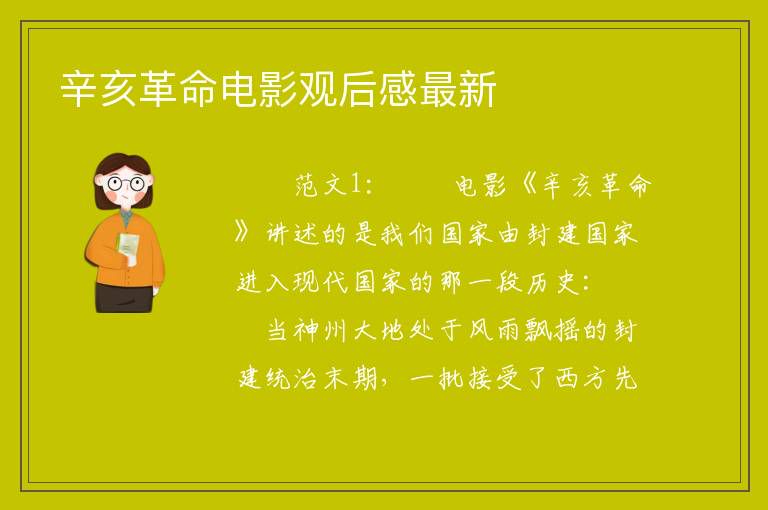 辛亥革命电影观后感最新

范文1： 电影《辛亥革命》讲述的是我们国家由封建国家进入现代国家的那一段历史：

当神州大地处于风雨飘摇的封建统治末期，一批接受了西方先